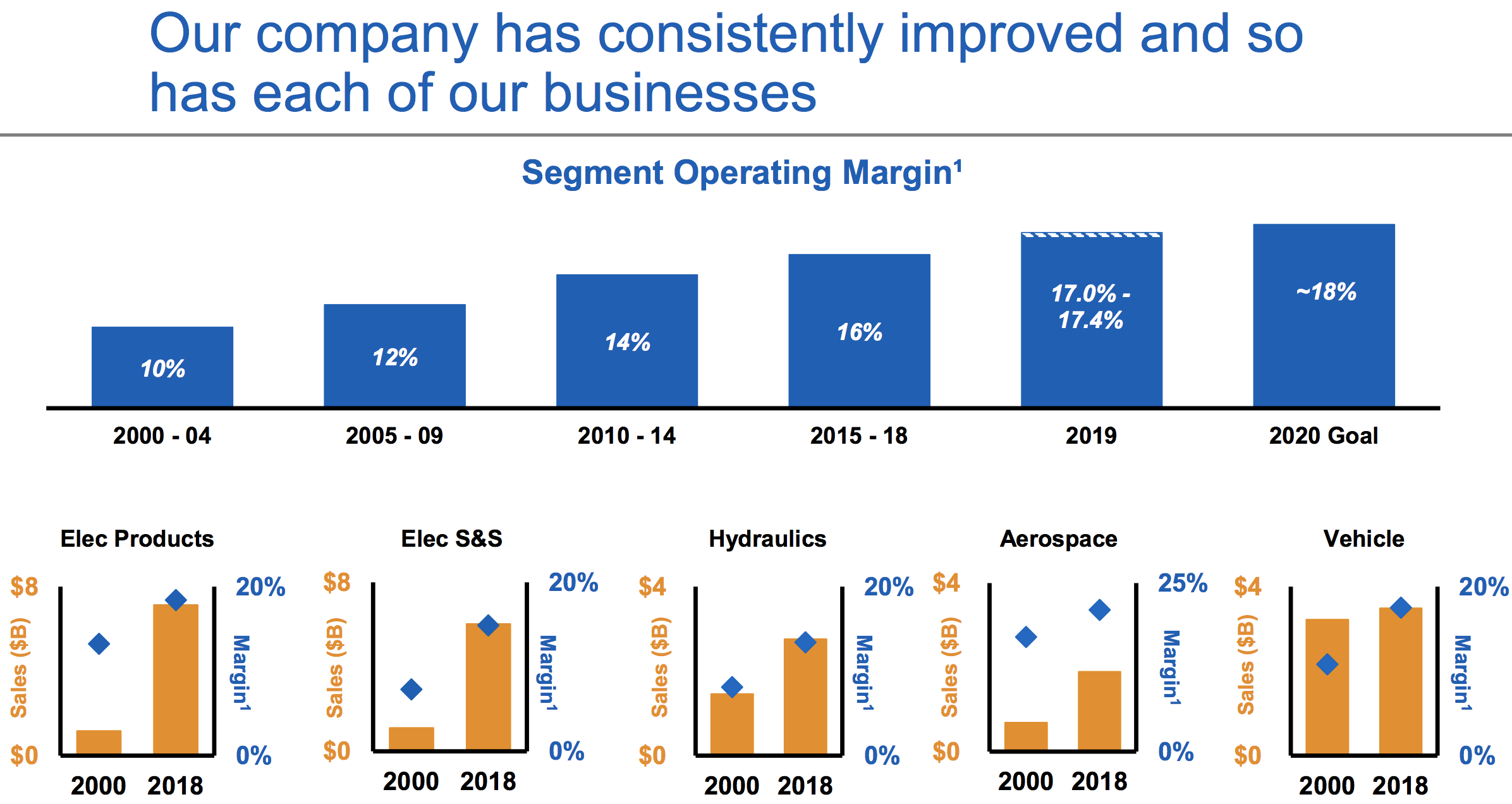 Our company has consistently improved and so has each of our businesses

Segment Operating Margin¹

10%
12%
14%
16%
17.0% - 17.4%
~18%

2000 - 04
2005 - 09
2010 - 14
2015 - 18
2019
2020 Goal

Elec Products
$8
$0
Sales ($B)
20%
0%
Margin¹
2000
2018

Elec S&S
$8
$0
Sales ($B)
20%
0%
Margin¹
2000
2018

Hydraulics
$4
$0
Sales ($B)
20%
0%
Margin¹
2000
2018

Aerospace
$4
$0
Sales ($B)
25%
0%
Margin¹
2000
2018

Vehicle
$4
$0
Sales ($B)
20%
0%
Margin¹
2000
2018